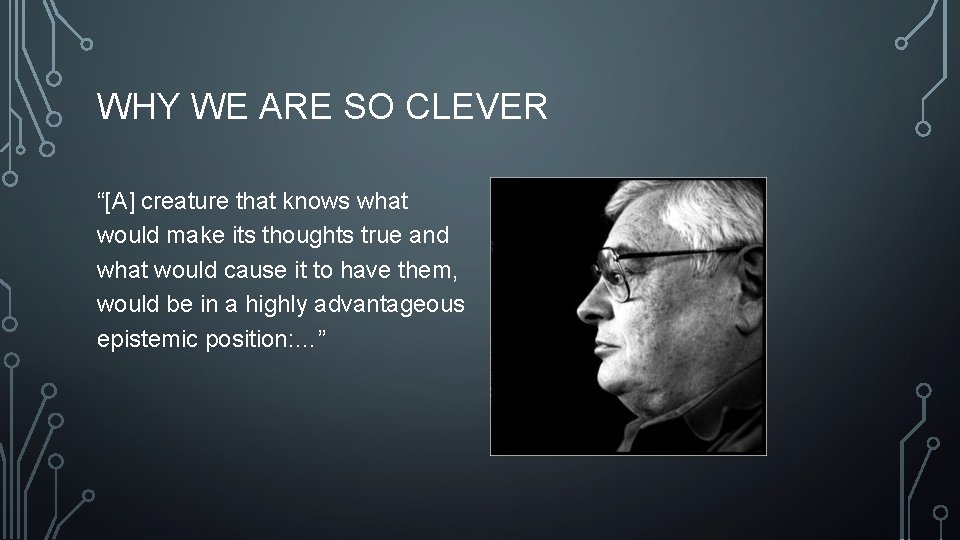 WHY WE ARE SO CLEVER

“[A] creature that knows what would make its thoughts true and what would cause it to have them, would be in a highly advantageous epistemic position:…”